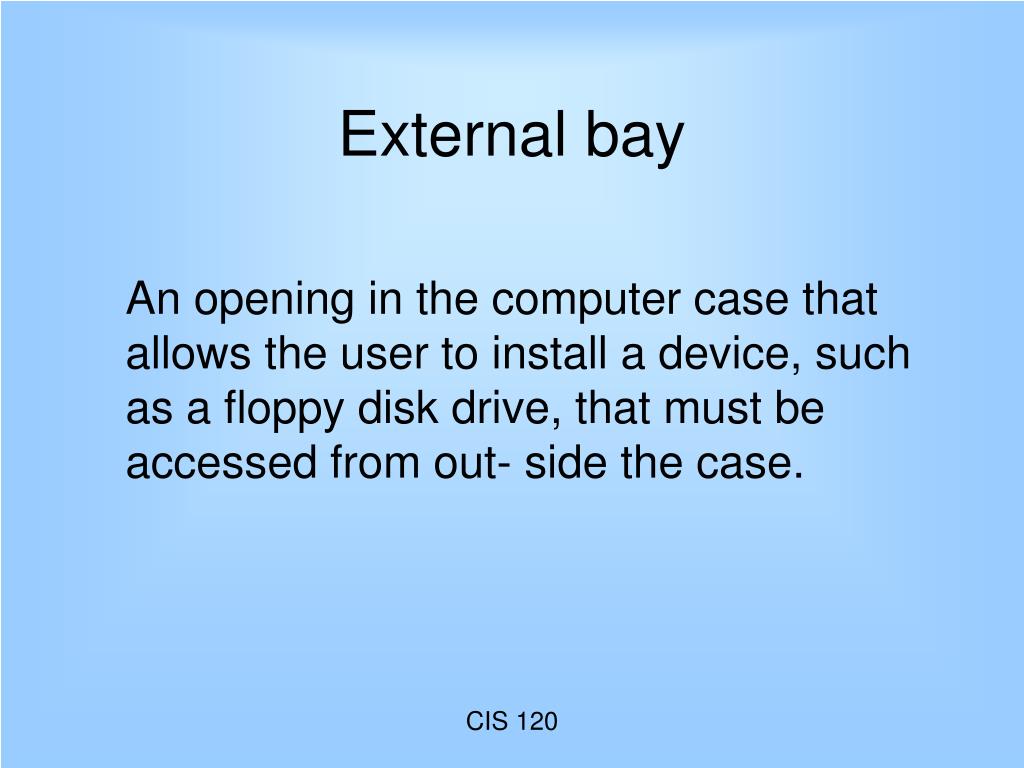 External bay

An opening in the computer case that allows the user to install a device, such as a floppy disk drive, that must be accessed from out- side the case.

CIS 120